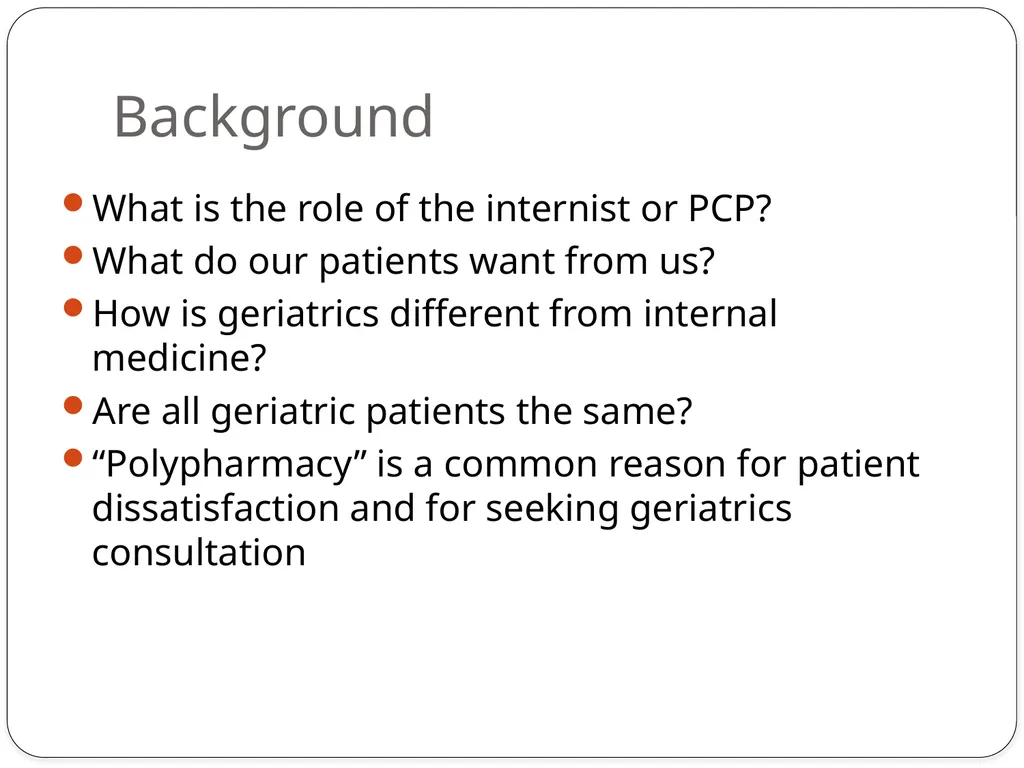 Background

- What is the role of the internist or PCP?
- What do our patients want from us?
- How is geriatrics different from internal medicine?
- Are all geriatric patients the same?
- “Polypharmacy” is a common reason for patient dissatisfaction and for seeking geriatrics consultation